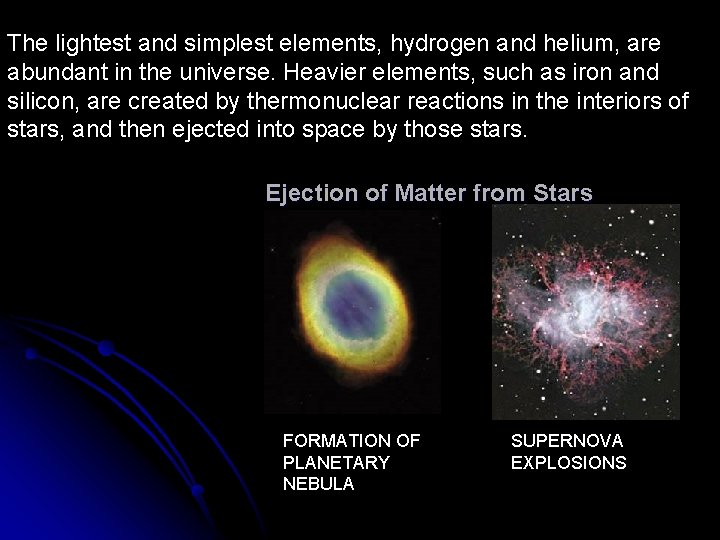 The lightest and simplest elements, hydrogen and helium, are abundant in the universe. Heavier elements, such as iron and silicon, are created by thermonuclear reactions in the interiors of stars, and then ejected into space by those stars.

Ejection of Matter from Stars

FORMATION OF PLANETARY NEBULA

SUPERNOVA EXPLOSIONS